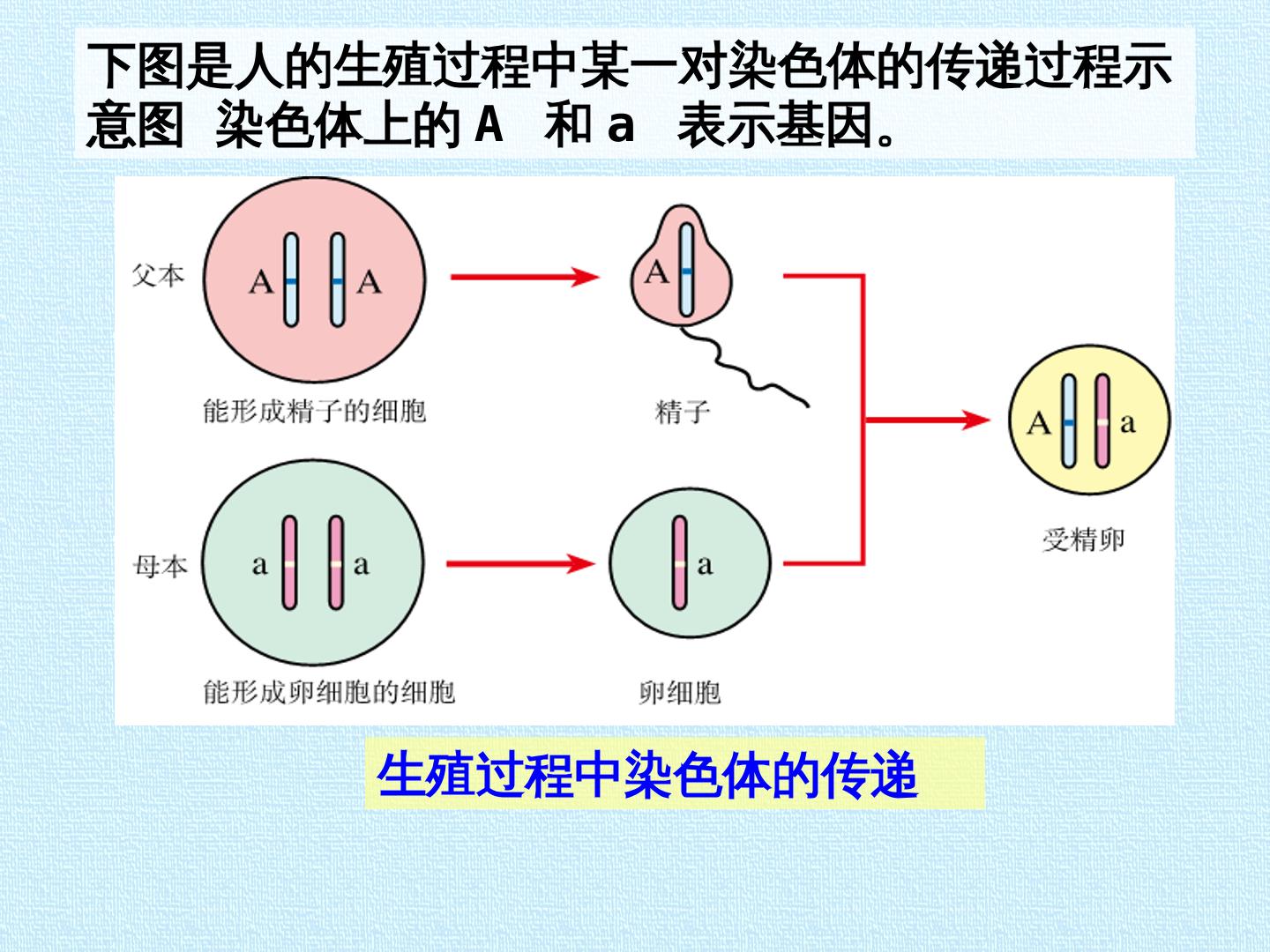 下图是人的生殖过程中某一对染色体的传递过程示意图 染色体上的A 和a 表示基因。

父本

A A

能形成精子的细胞

A

精子

母本

a a

能形成卵细胞的细胞

a

卵细胞

A a

受精卵

生殖过程中染色体的传递